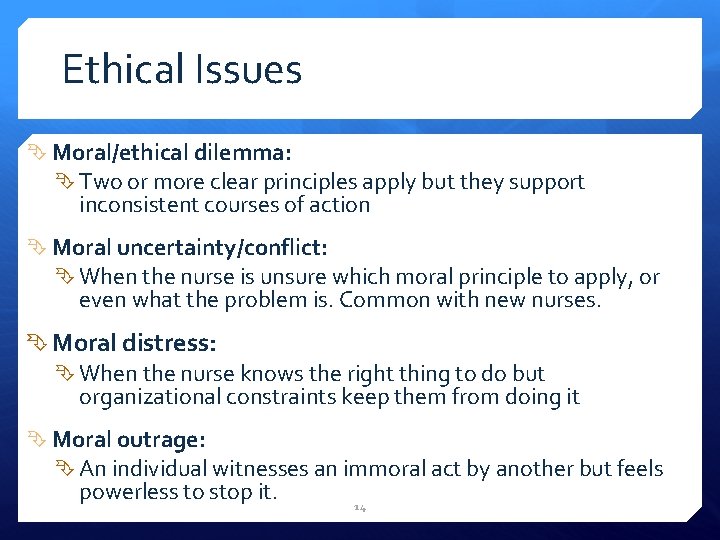 Ethical Issues

Moral/ethical dilemma:

Two or more clear principles apply but they support inconsistent courses of action

Moral uncertainty/conflict:

When the nurse is unsure which moral principle to apply, or even what the problem is. Common with new nurses.

Moral distress:

When the nurse knows the right thing to do but organizational constraints keep them from doing it

Moral outrage:

An individual witnesses an immoral act by another but feels powerless to stop it.

14